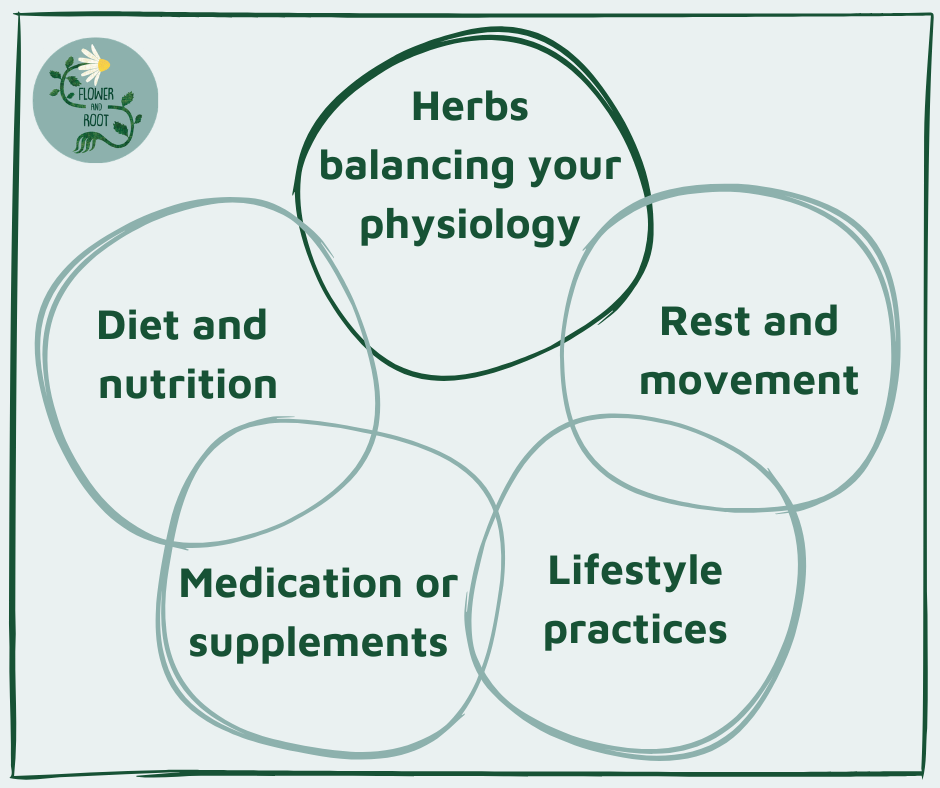 FLOWER AND ROOT

Herbs balancing your physiology

Diet and nutrition

Rest and movement

Medication or supplements

Lifestyle practices